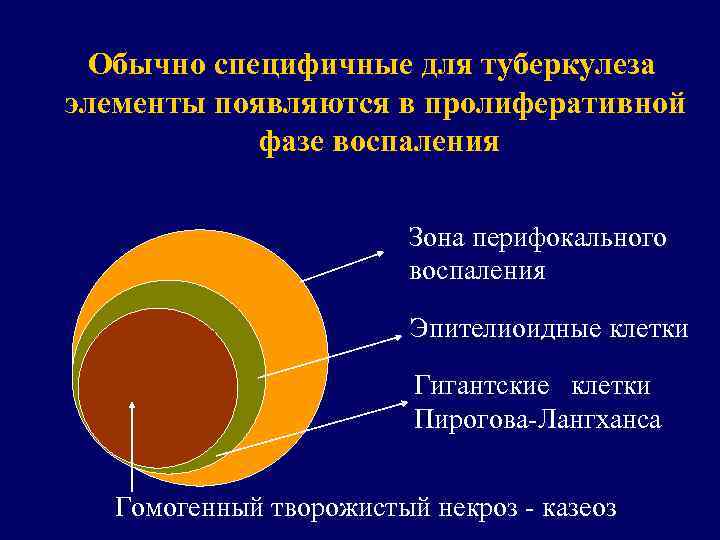 Обычно специфичные для туберкулеза элементы появляются в пролиферативной фазе воспаления

Зона перифокального воспаления

Эпителиоидные клетки

Гигантские клетки Пирогова-Лангханса

Гомогенный творожистый некроз - казеоз